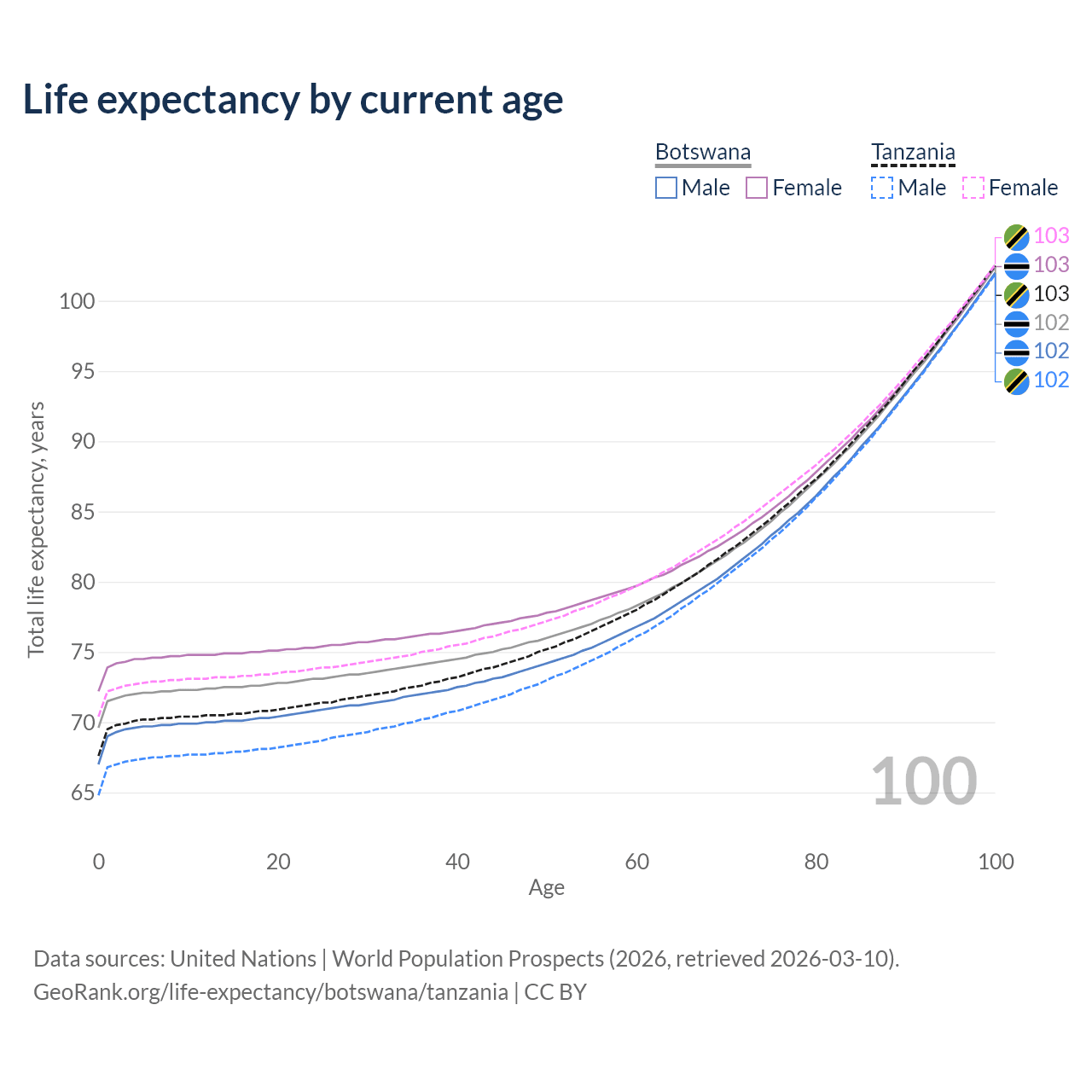 Life expectancy by current age

Botswana
Male Female

Tanzania
Male Female

103
103
103
102
102
102

100
95
90
85
80
75
70
65

Total life expectancy, years

100

0
20
40
60
80
100

Age

Data sources: United Nations | World Population Prospects (2026, retrieved 2026-03-10).
GeoRank.org/life-expectancy/botswana/tanzania | CC BY